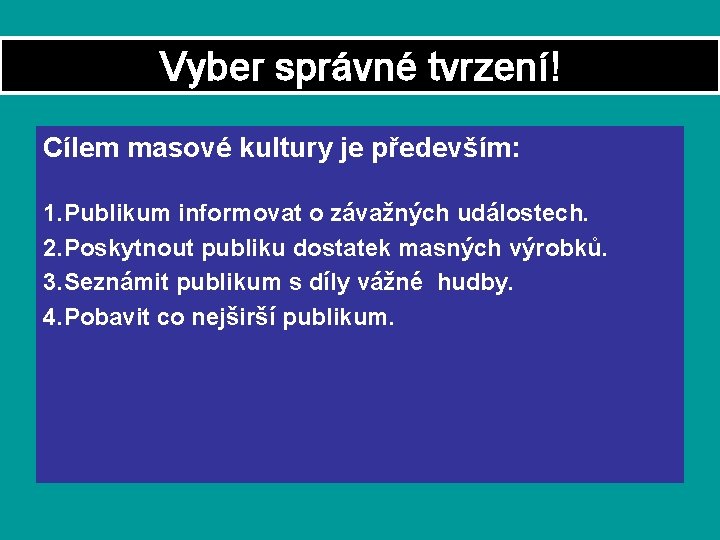 Vyber správné tvrzení!

Cílem masové kultury je především:

1.Publikum informovat o závažných událostech.
2.Poskytnout publiku dostatek masných výrobků.
3.Seznámit publikum s díly vážné hudby.
4.Pobavit co nejširší publikum.